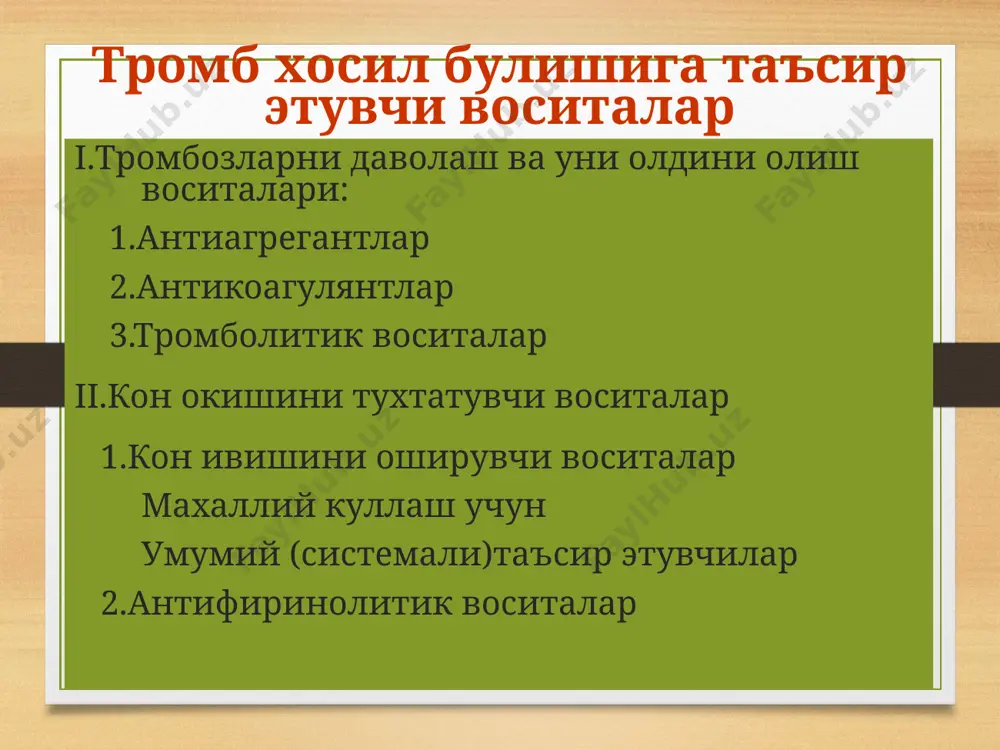 Тромб хосил булишига таъсир этувчи воситалар

I.Тромбозларни даволаш ва уни олдини олиш воситалари:

1.Антиагрегантлар

2.Антикоагулянтлар

3.Тромболитик воситалар

II.Кон окишини тухтатувчи воситалар

1.Кон ивишини оширувчи воситалар

Махаллий куллаш учун

Умумий (системали)таъсир этувчилар

2.Антифиринолитик воситалар

FaylHub.uz